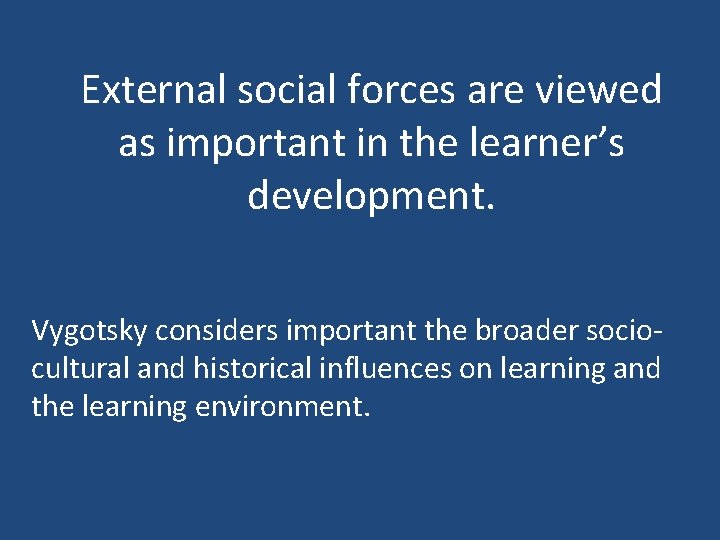 External social forces are viewed as important in the learner’s development.

Vygotsky considers important the broader socio-cultural and historical influences on learning and the learning environment.